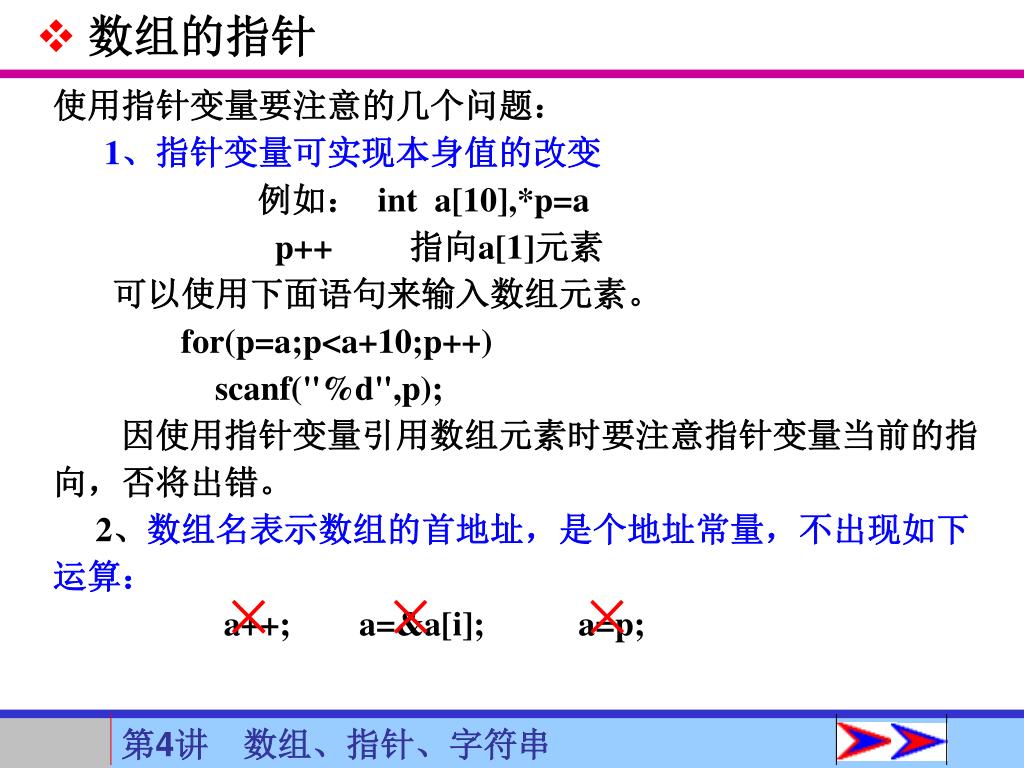 ❖ 数组的指针

使用指针变量要注意的几个问题：

1、指针变量可实现本身值的改变

例如： int a[10],*p=a

p++ 指向a[1]元素

可以使用下面语句来输入数组元素。

for(p=a;p<a+10;p++)

scanf("%d",p);

因使用指针变量引用数组元素时要注意指针变量当前的指向，否将出错。

2、数组名表示数组的首地址，是个地址常量，不出现如下运算：

a++; a=&a[i]; a=p;

第4讲 数组、指针、字符串